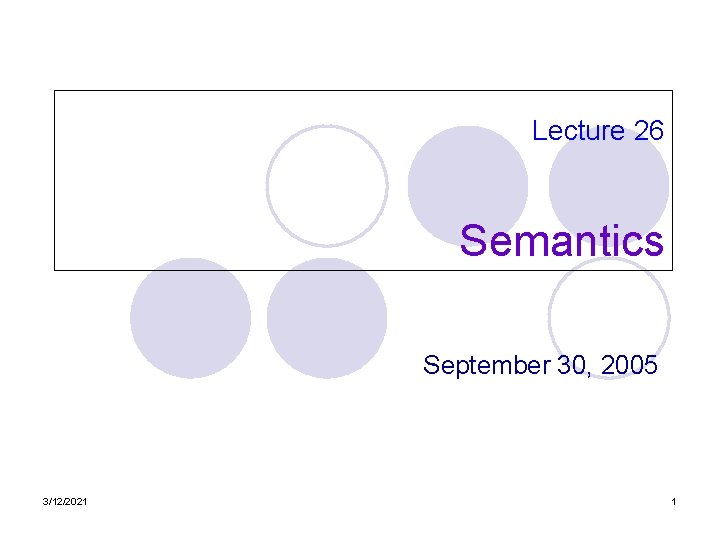 Lecture 26

Semantics

September 30, 2005

3/12/2021

1